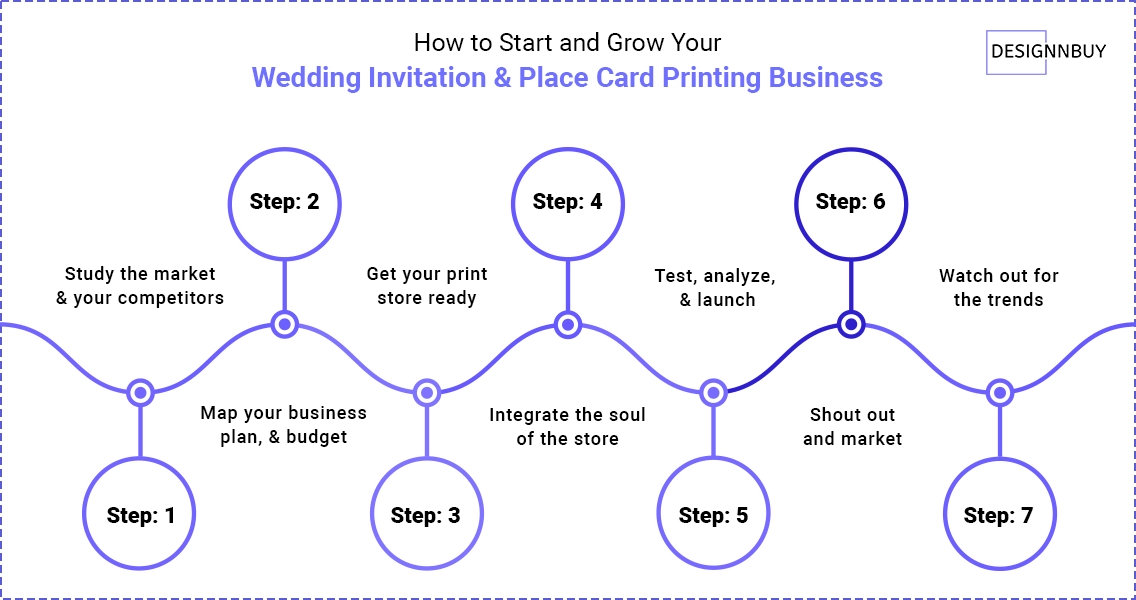 How to Start and Grow Your
Wedding Invitation & Place Card Printing Business

DESIGNNBUY

Step: 1
Study the market & your competitors

Step: 2
Map your business plan, & budget

Step: 3
Get your print store ready

Step: 4
Integrate the soul of the store

Step: 5
Test, analyze, & launch

Step: 6
Shout out and market

Step: 7
Watch out for the trends